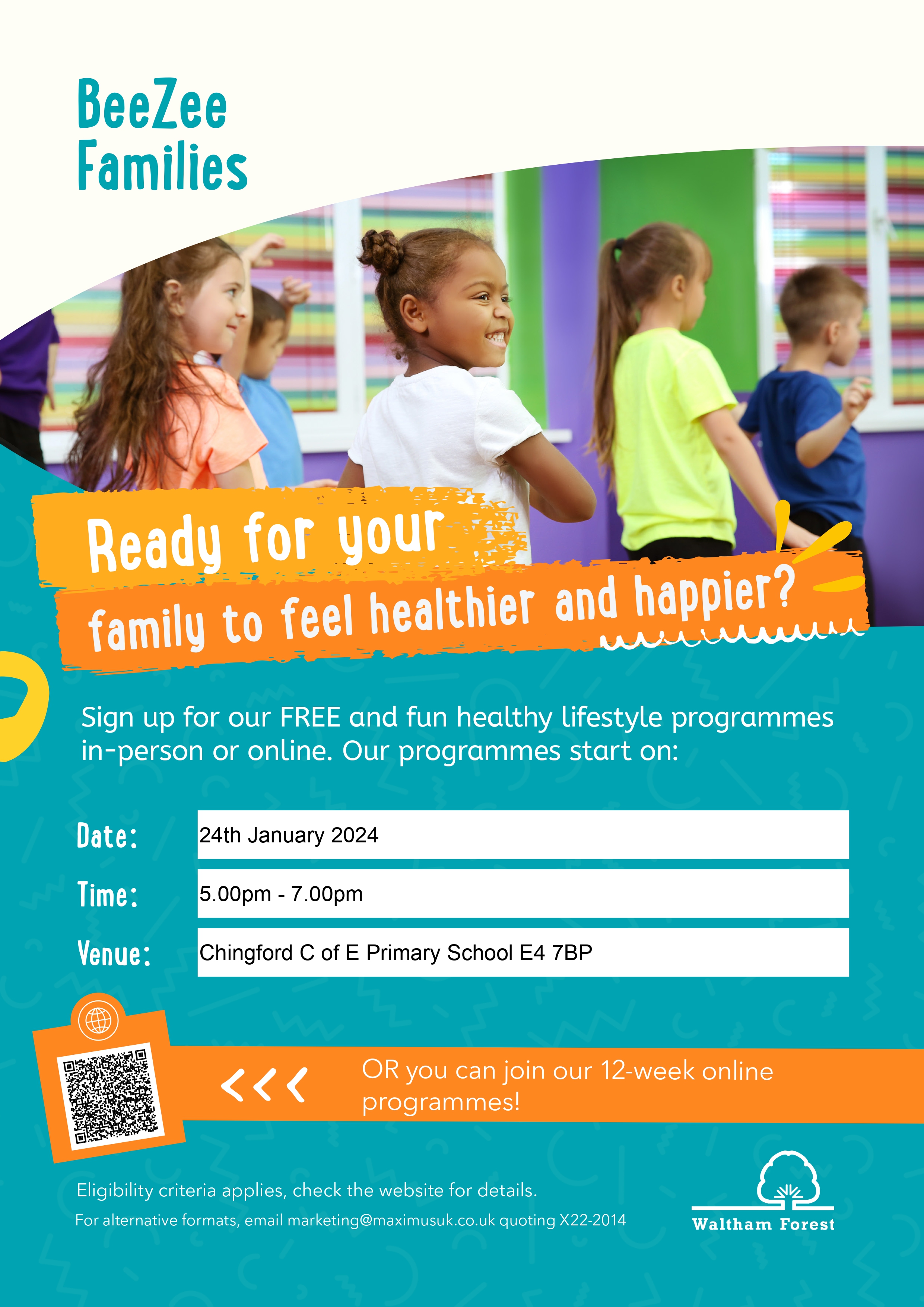 BeeZee Families

Ready for your family to feel healthier and happier?

Sign up for our FREE and fun healthy lifestyle programmes in-person or online. Our programmes start on:

Date: 24th January 2024

Time: 5.00pm - 7.00pm

Venue: Chingford C of E Primary School E4 7BP

<<< OR you can join our 12-week online programmes!

Eligibility criteria applies, check the website for details.

For alternative formats, email marketing@maximusuk.co.uk quoting X22-2014

Waltham Forest